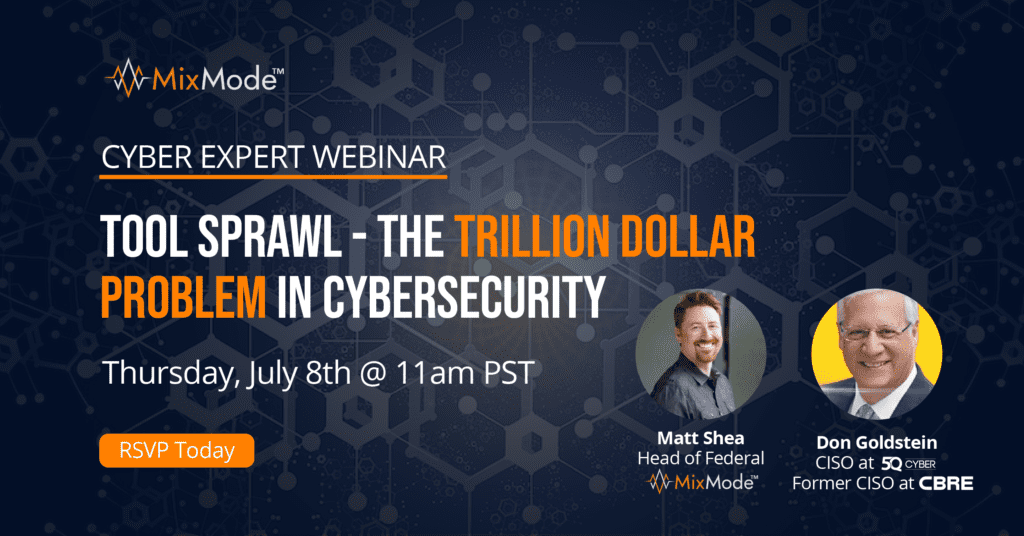 MixMode™

CYBER EXPERT WEBINAR

TOOL SPRAWL - THE TRILLION DOLLAR PROBLEM IN CYBERSECURITY

Thursday, July 8th @ 11am PST

RSVP Today

Matt Shea
Head of Federal
MixMode™

Don Goldstein
CISO at 5Q CYBER
Former CISO at CBRE